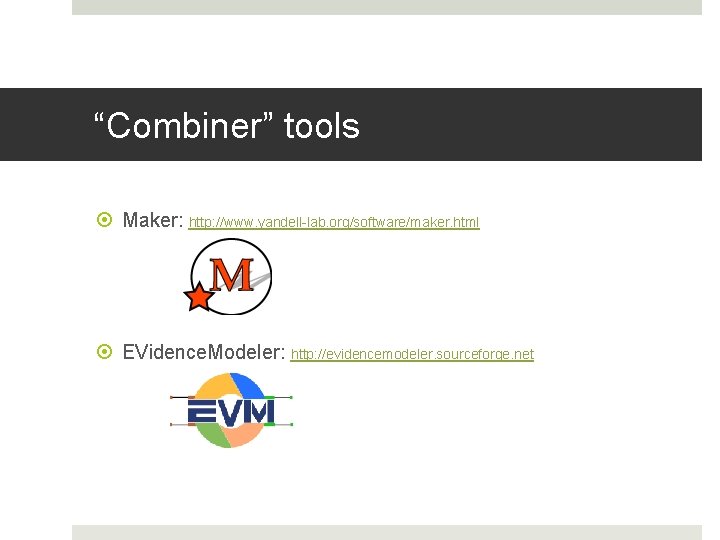 “Combiner” tools

Maker: http://www.yandell-lab.org/software/maker.html

M

EVidenceModeler: http://evidencemodeler.sourceforge.net

EVM